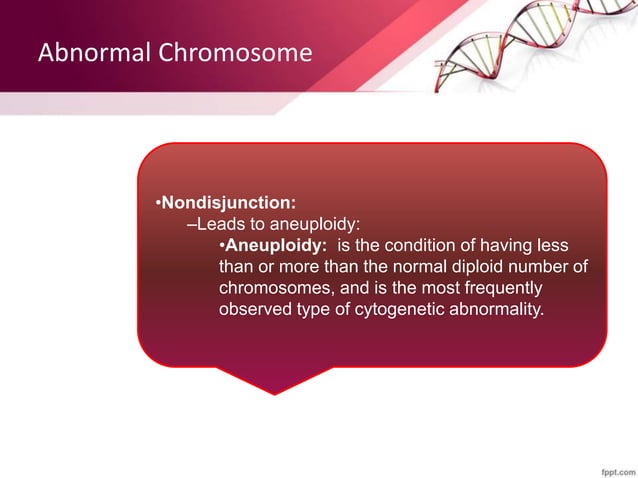 Abnormal Chromosome

•Nondisjunction:
–Leads to aneuploidy:
•Aneuploidy: is the condition of having less than or more than the normal diploid number of chromosomes, and is the most frequently observed type of cytogenetic abnormality.

fppt.com